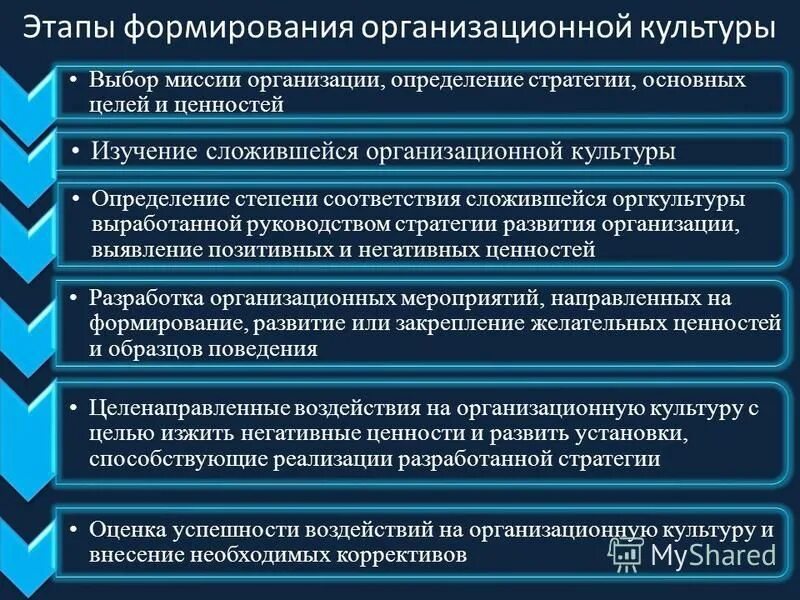 Этапы формирования организационной культуры

• Выбор миссии организации, определение стратегии, основных целей и ценностей

• Изучение сложившейся организационной культуры

• Определение степени соответствия сложившейся оргкультуры выработанной руководством стратегии развития организации, выявление позитивных и негативных ценностей

• Разработка организационных мероприятий, направленных на формирование, развитие или закрепление желательных ценностей и образцов поведения

• Целенаправленные воздействия на организационную культуру с целью изжить негативные ценности и развить установки, способствующие реализации разработанной стратегии

• Оценка успешности воздействий на организационную культуру и внесение необходимых коррективов

MyShared